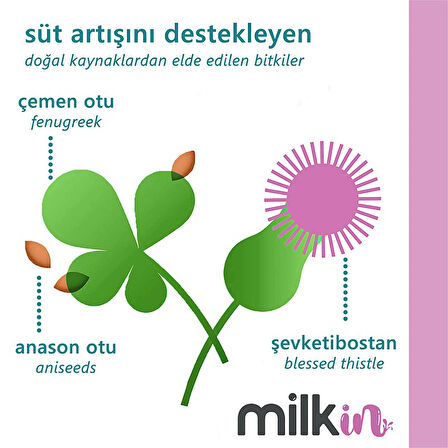 süt artışını destekleyen
doğal kaynaklardan elde edilen bitkiler

çemen otu
fenugreek

anason otu
aniseeds

şevketibostan
blessed thistle

milkin